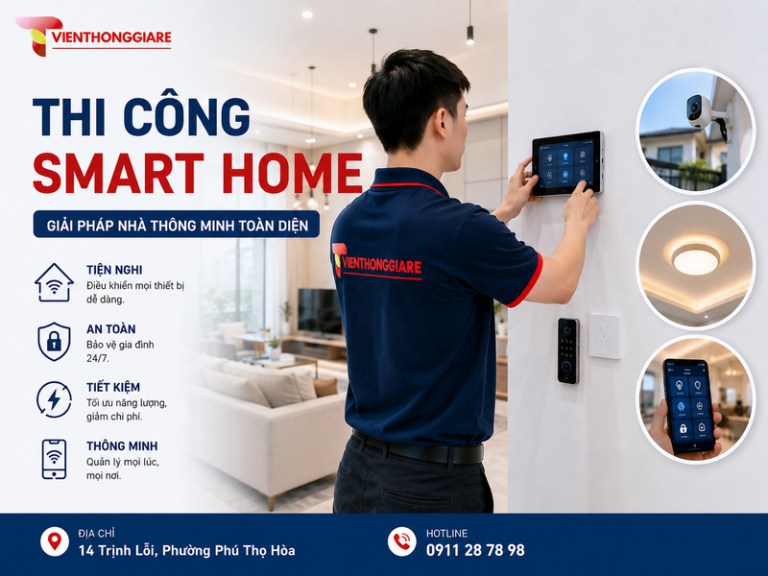 VIENTHONGGIARE

THI CÔNG
SMART HOME

GIẢI PHÁP NHÀ THÔNG MINH TOÀN DIỆN

TIỆN NGHI
Điều khiển mọi thiết bị dễ dàng.

AN TOÀN
Bảo vệ gia đình 24/7.

TIẾT KIỆM
Tối ưu năng lượng, giảm chi phí.

THÔNG MINH
Quản lý mọi lúc, mọi nơi.

VIENTHONGGIARE

ĐỊA CHỈ
14 Trịnh Lỗi, Phường Phú Thọ Hòa

HOTLINE
0911 28 78 98